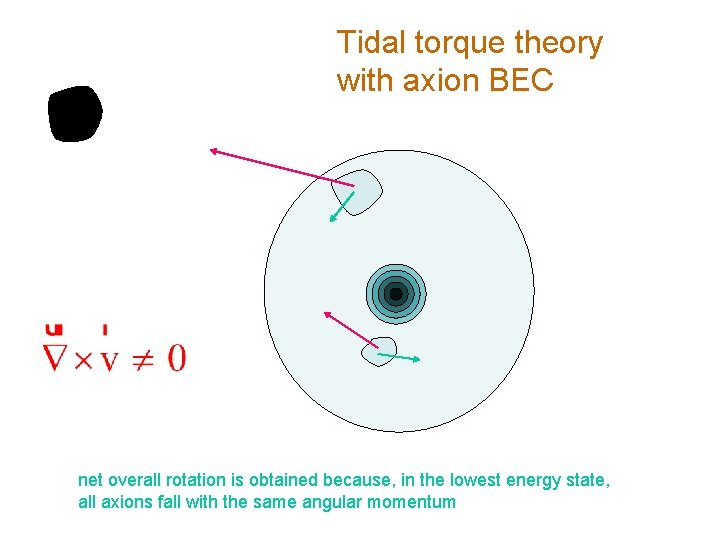 Tidal torque theory with axion BEC

$\vec{\nabla} \times \vec{v} \neq 0$

net overall rotation is obtained because, in the lowest energy state, all axions fall with the same angular momentum